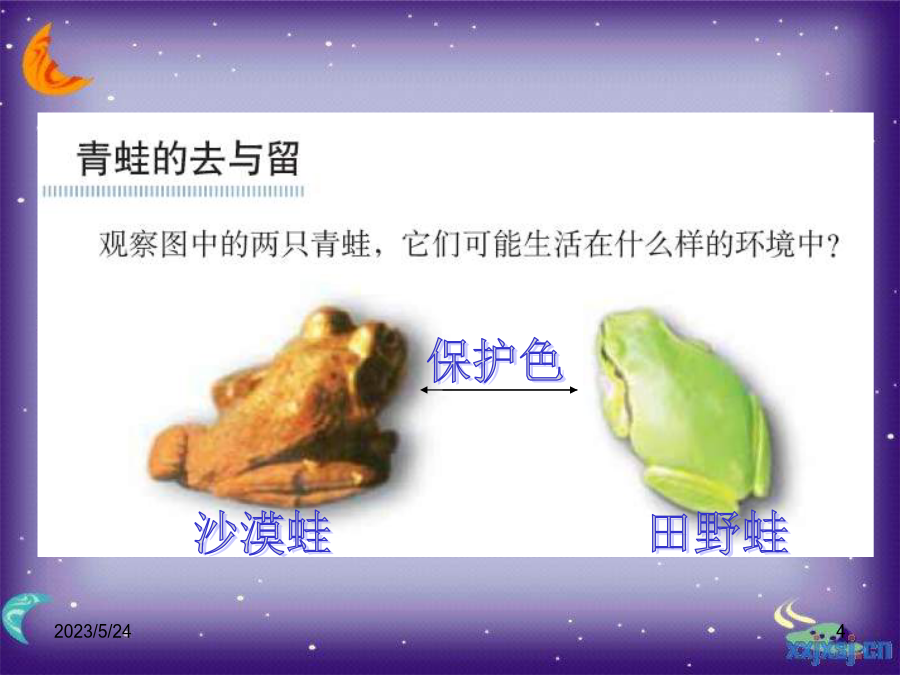 青蛙的去与留

观察图中的两只青蛙，它们可能生活在什么样的环境中？

保护色

沙漠蛙

田野蛙

2023/5/24

4

xxjxsj.cn